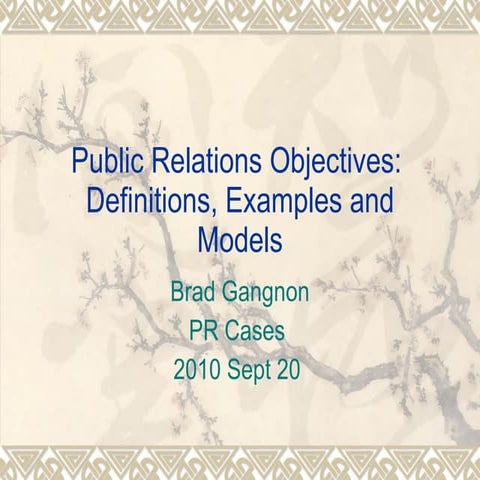 Public Relations Objectives: Definitions, Examples and Models

Brad Gangnon
PR Cases
2010 Sept 20